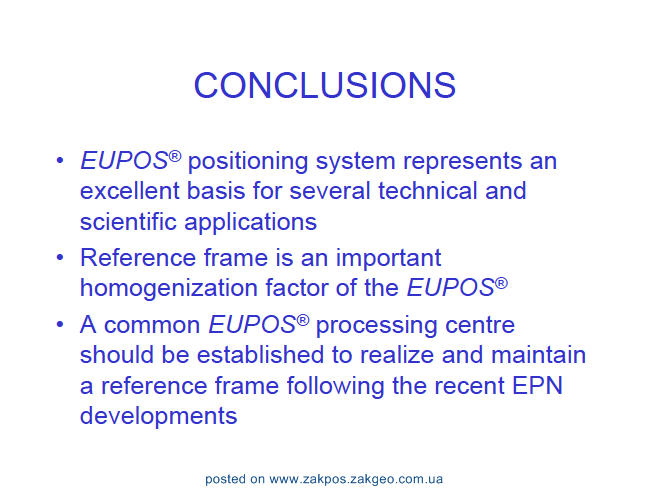 CONCLUSIONS

• EUPOS® positioning system represents an excellent basis for several technical and scientific applications

• Reference frame is an important homogenization factor of the EUPOS®

• A common EUPOS® processing centre should be established to realize and maintain a reference frame following the recent EPN developments

posted on www.zakpos.zakgeo.com.ua